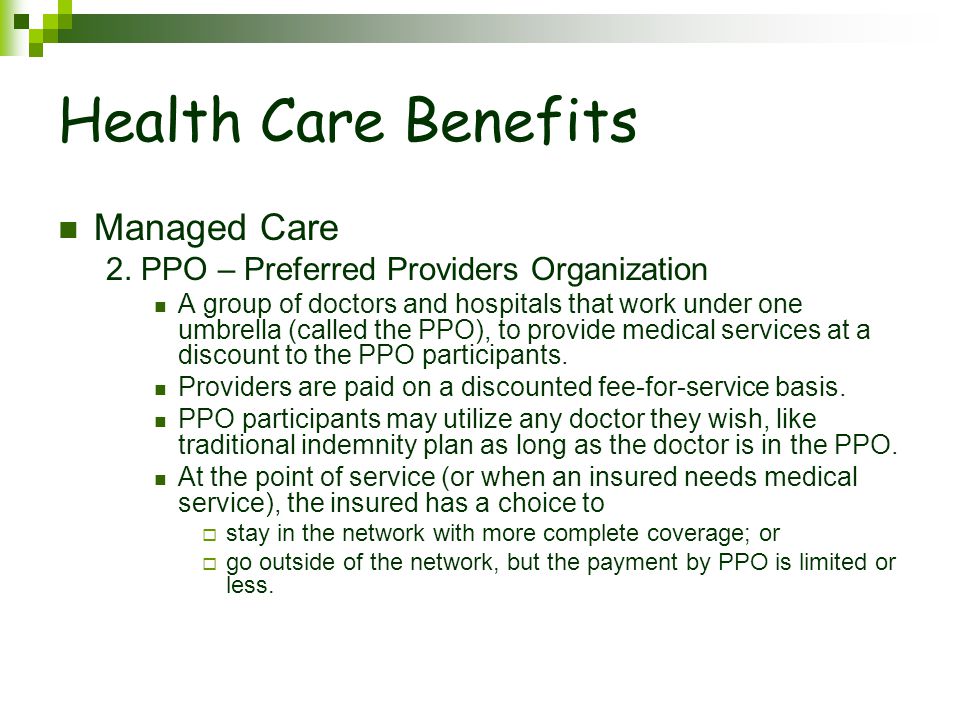 Health Care Benefits

Managed Care

2. PPO – Preferred Providers Organization

A group of doctors and hospitals that work under one umbrella (called the PPO), to provide medical services at a discount to the PPO participants.

Providers are paid on a discounted fee-for-service basis.

PPO participants may utilize any doctor they wish, like traditional indemnity plan as long as the doctor is in the PPO.

At the point of service (or when an insured needs medical service), the insured has a choice to

stay in the network with more complete coverage; or

go outside of the network, but the payment by PPO is limited or less.